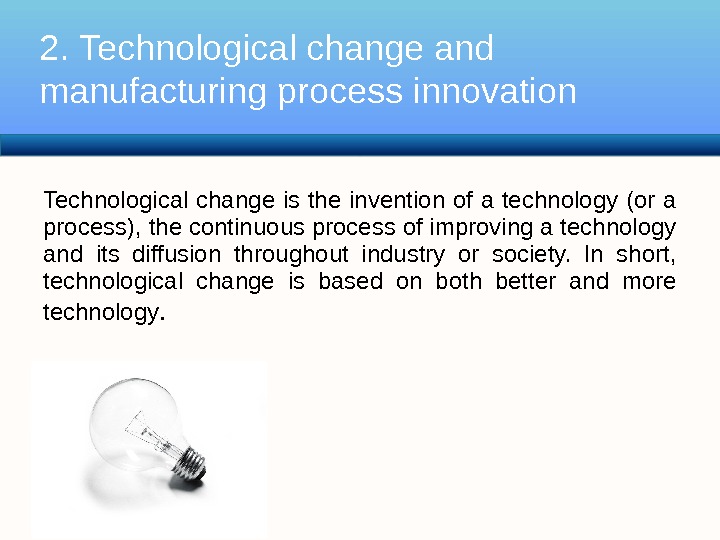 2. Technological change and manufacturing process innovation

Technological change is the invention of a technology (or a process), the continuous process of improving a technology and its diffusion throughout industry or society. In short, technological change is based on both better and more technology.